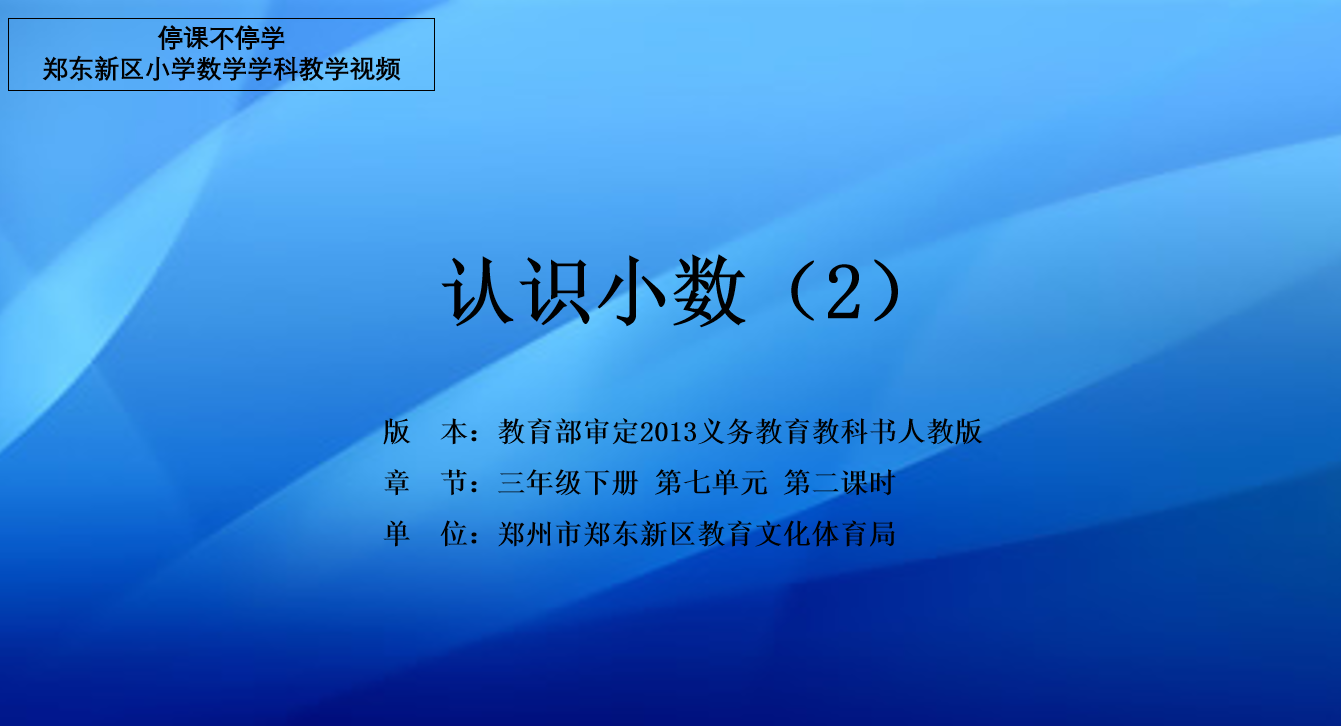 停课不停学
郑东新区小学数学学科教学视频

认识小数（2）

版 本：教育部审定2013义务教育教科书人教版
章 节：三年级下册 第七单元 第二课时
单 位：郑州市郑东新区教育文化体育局